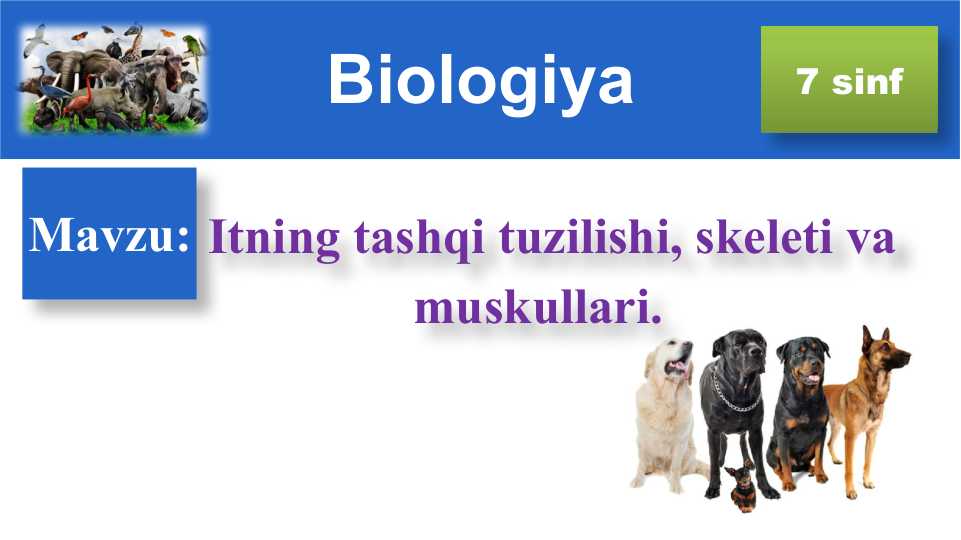 Biologiya

7 sinf

Mavzu: Itning tashqi tuzilishi, skeleti va muskullari.